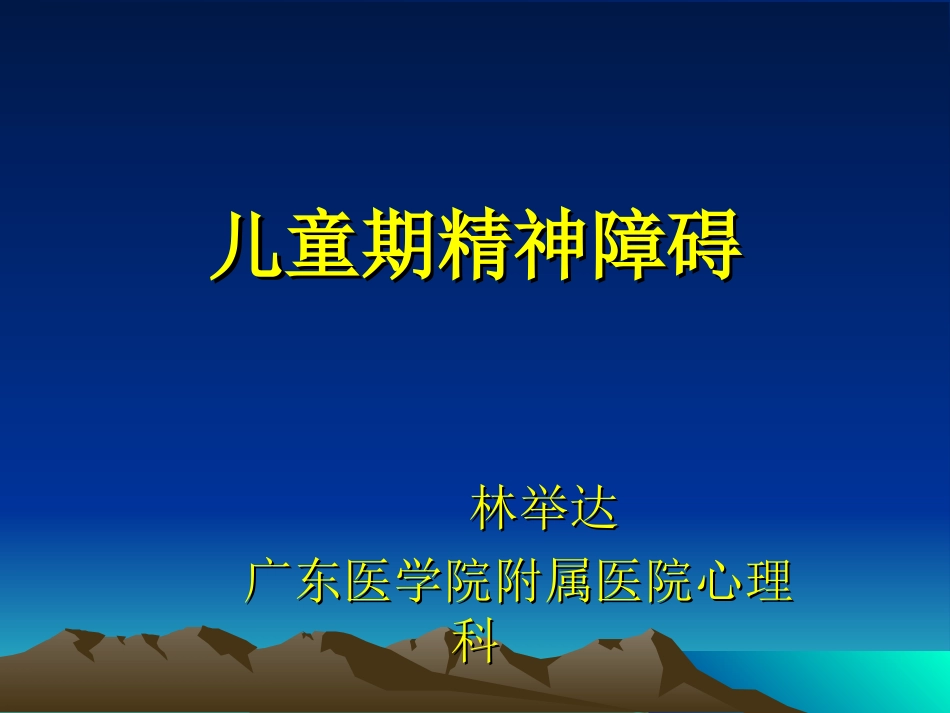 儿童期精神障碍

林举达
广东医学院附属医院心理科